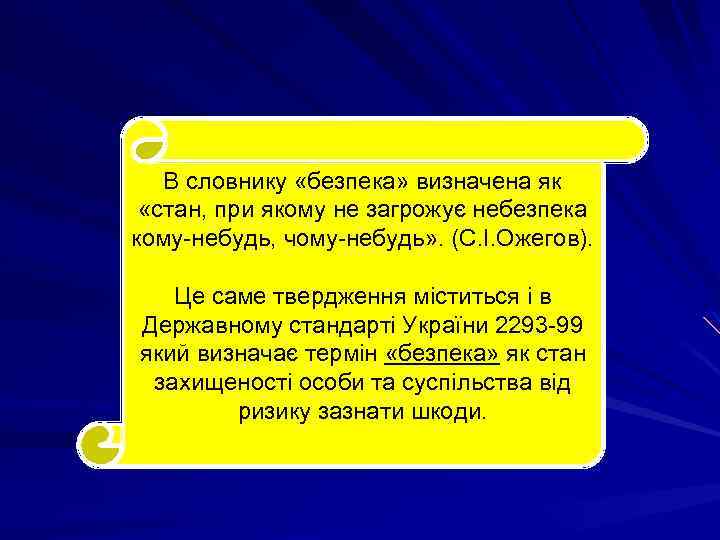 В словнику «безпека» визначена як «стан, при якому не загрожує небезпека кому-небудь, чому-небудь». (С.І.Ожегов).

Це саме твердження міститься і в Державному стандарті України 2293-99 який визначає термін «безпека» як стан захищеності особи та суспільства від ризику зазнати шкоди.